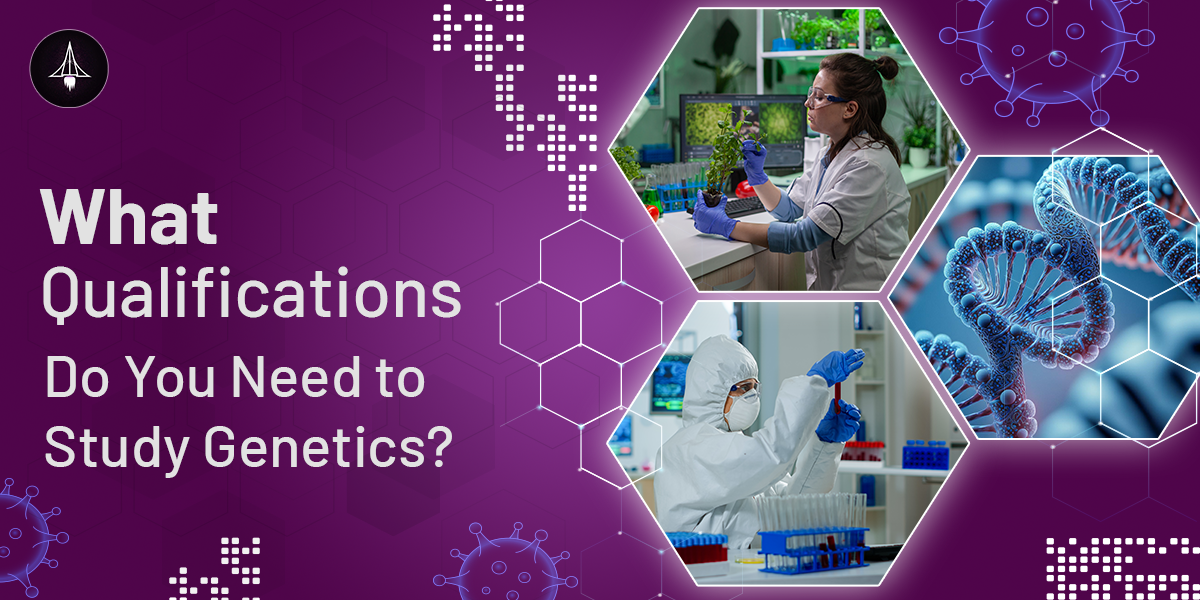 What
Qualifications
Do You Need to
Study Genetics?